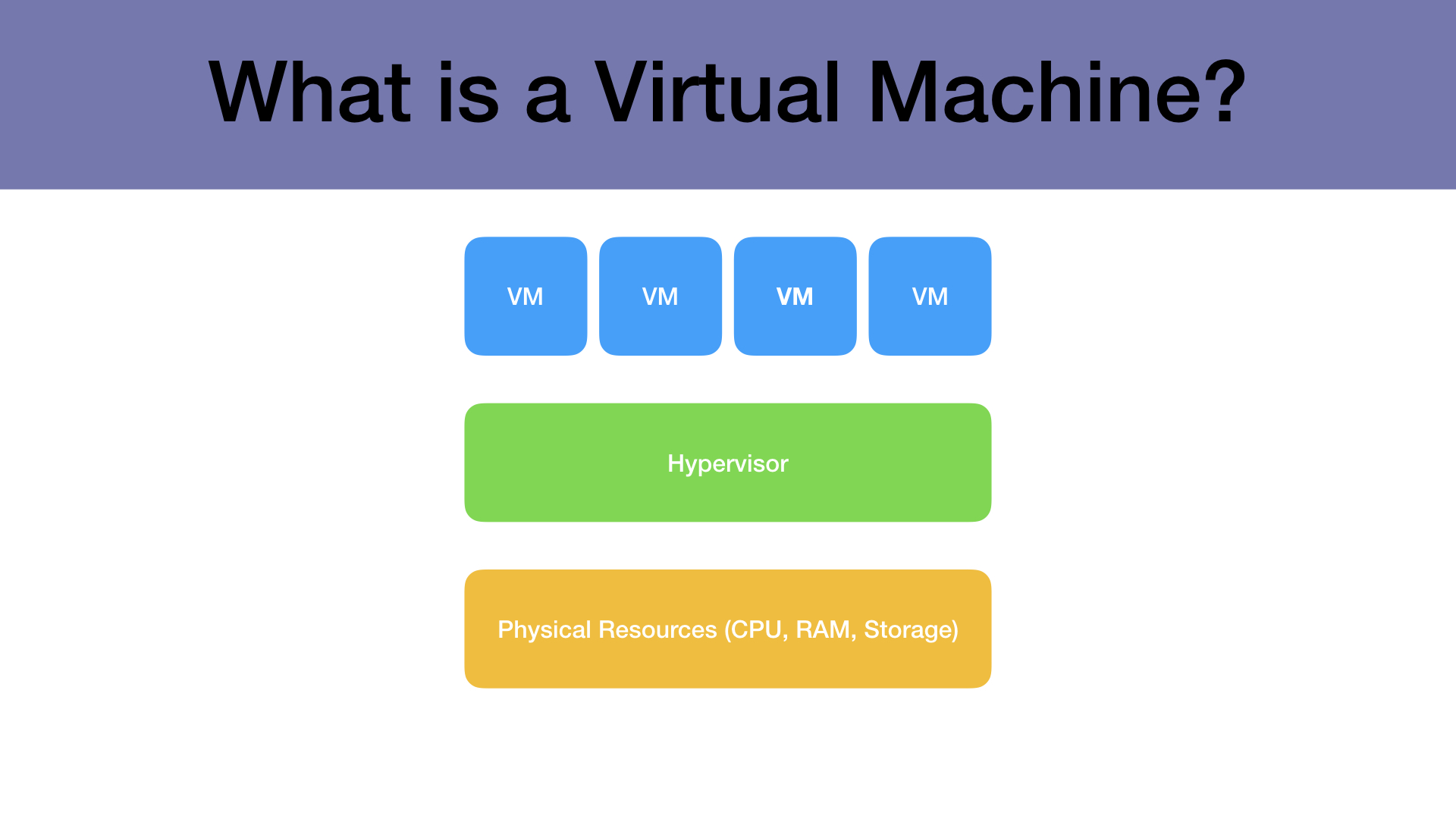 What is a Virtual Machine?

VM VM VM VM

Hypervisor

Physical Resources (CPU, RAM, Storage)